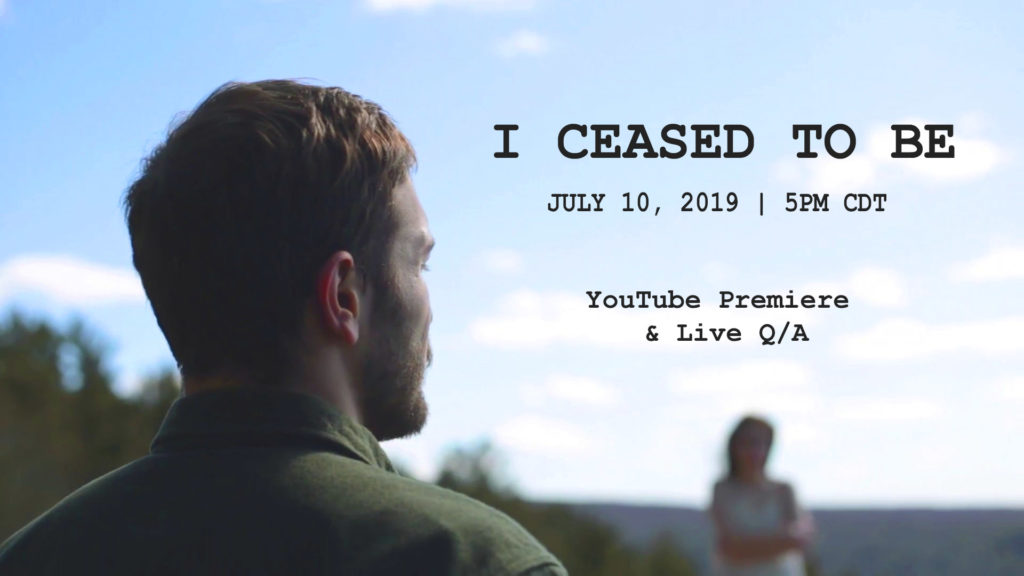 I CEASED TO BE

JULY 10, 2019 | 5PM CDT

YouTube Premiere
& Live Q/A